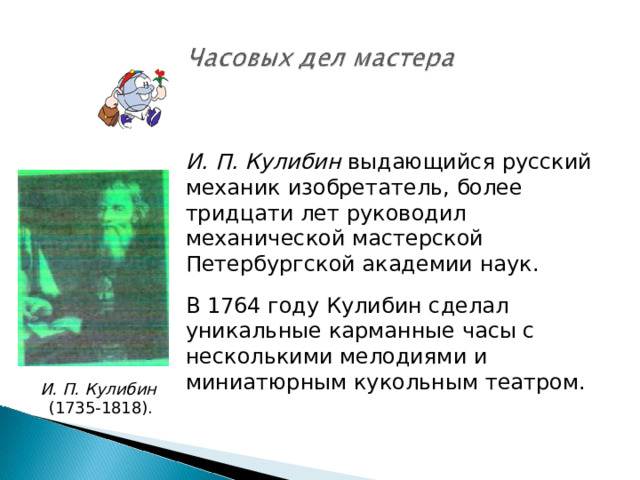 Часовых дел мастера

И. П. Кулибин выдающийся русский механик изобретатель, более тридцати лет руководил механической мастерской Петербургской академии наук.

В 1764 году Кулибин сделал уникальные карманные часы с несколькими мелодиями и миниатюрным кукольным театром.

И. П. Кулибин (1735-1818).